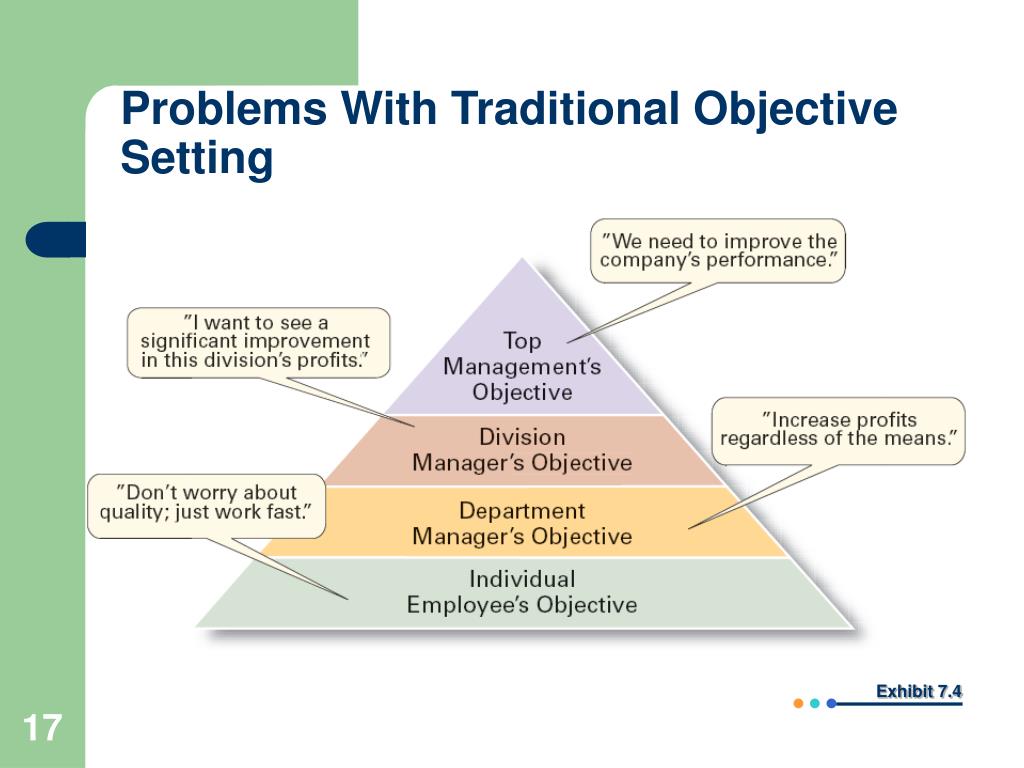 Problems With Traditional Objective Setting

"We need to improve the company's performance."

"I want to see a significant improvement in this division's profits."

Top Management's Objective

Division Manager's Objective

"Increase profits regardless of the means."

"Don't worry about quality; just work fast."

Department Manager's Objective

Individual Employee's Objective

Exhibit 7.4

17